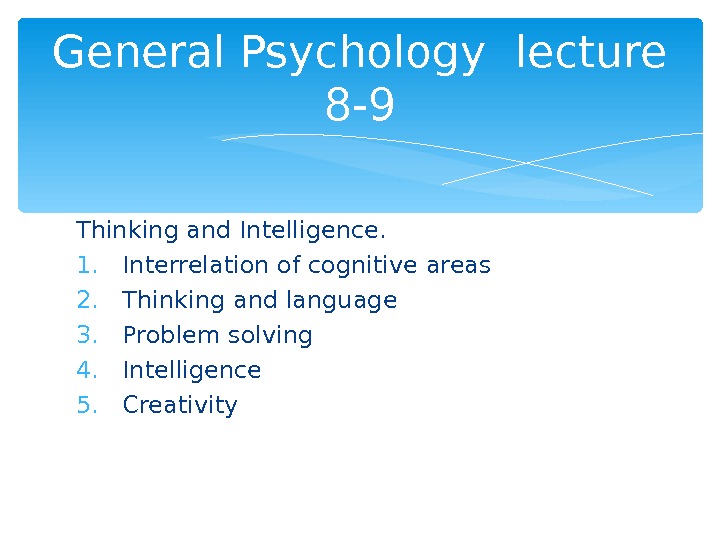 General Psychology  lecture 8-9

Thinking and Intelligence.
1. Interrelation of cognitive areas
2. Thinking and language
3. Problem solving
4. Intelligence
5. Creativity